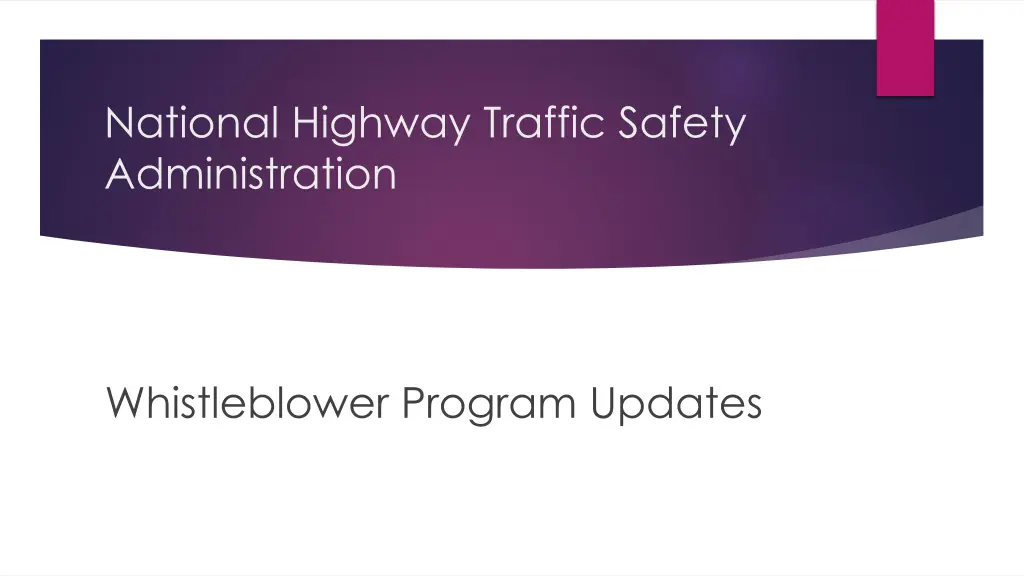 National Highway Traffic Safety Administration

Whistleblower Program Updates